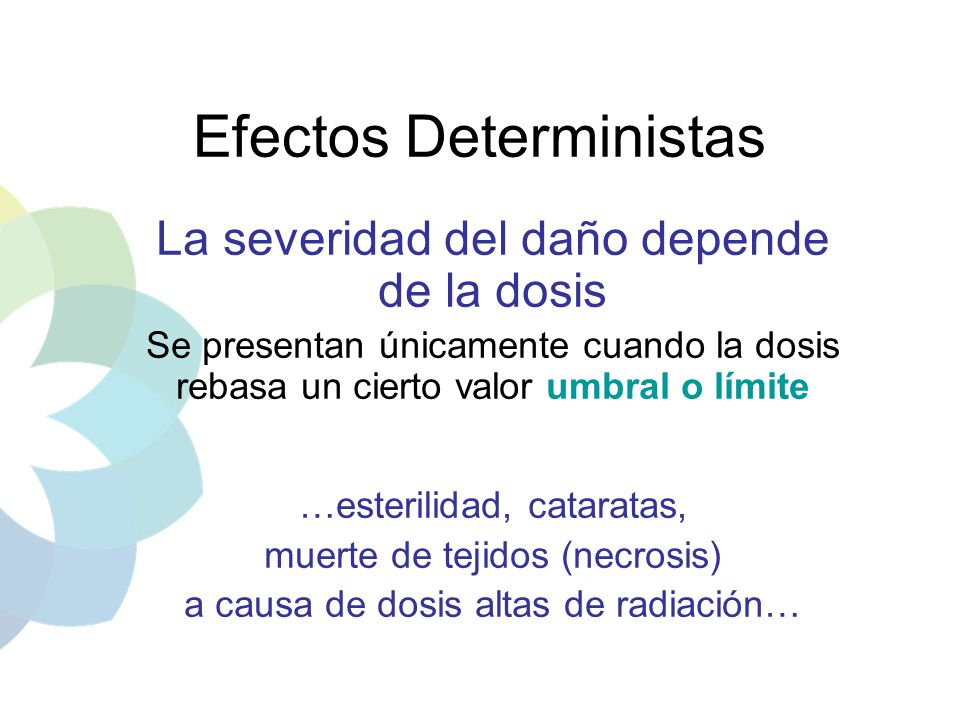 Efectos Deterministas

La severidad del daño depende de la dosis

Se presentan únicamente cuando la dosis rebasa un cierto valor umbral o límite

…esterilidad, cataratas,
muerte de tejidos (necrosis)
a causa de dosis altas de radiación…